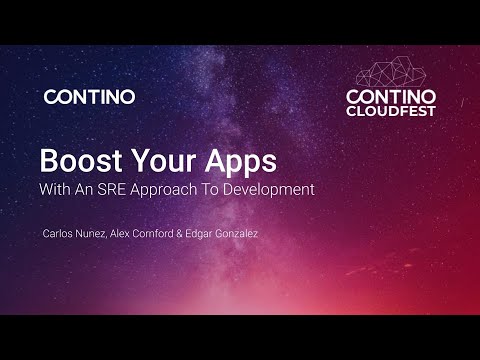 CONTINO

CONTINO
CLOUDFEST

Boost Your Apps
With An SRE Approach To Development

Carlos Nunez, Alex Comford & Edgar Gonzalez